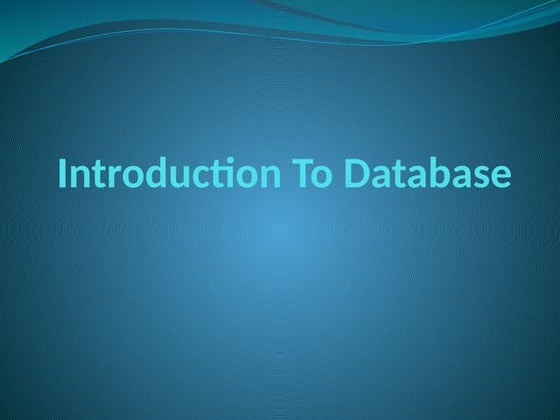 Introduction To Database